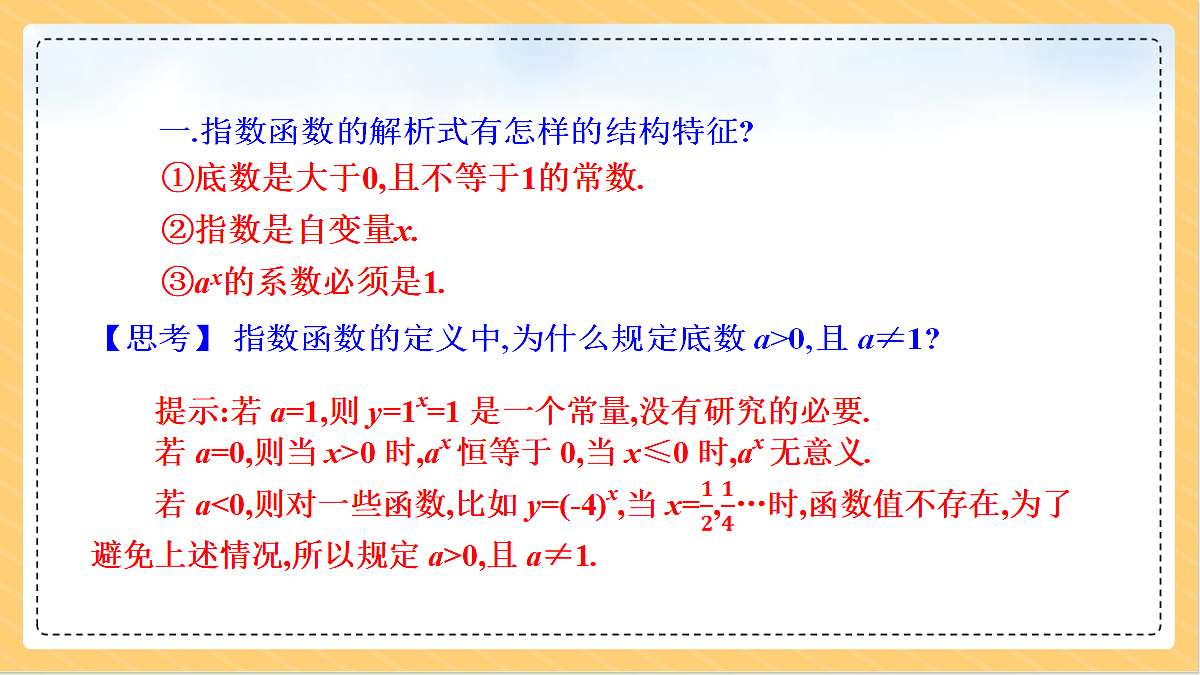 一.指数函数的解析式有怎样的结构特征?

①底数是大于0,且不等于1的常数.

②指数是自变量$x$.

③$a^x$的系数必须是1.

【思考】 指数函数的定义中,为什么规定底数 $a>0$,且 $a\neq 1$?

提示:若 $a=1$,则 $y=1^x=1$ 是一个常量,没有研究的必要.

若 $a=0$,则当 $x>0$ 时,$a^x$ 恒等于 0,当 $x\leqslant 0$ 时,$a^x$ 无意义.

若 $a<0$,则对一些函数,比如 $y=(-4)^x$,当 $x=\frac{1}{2},\frac{1}{4}\cdots$时,函数值不存在,为了避免上述情况,所以规定 $a>0$,且 $a\neq 1$.